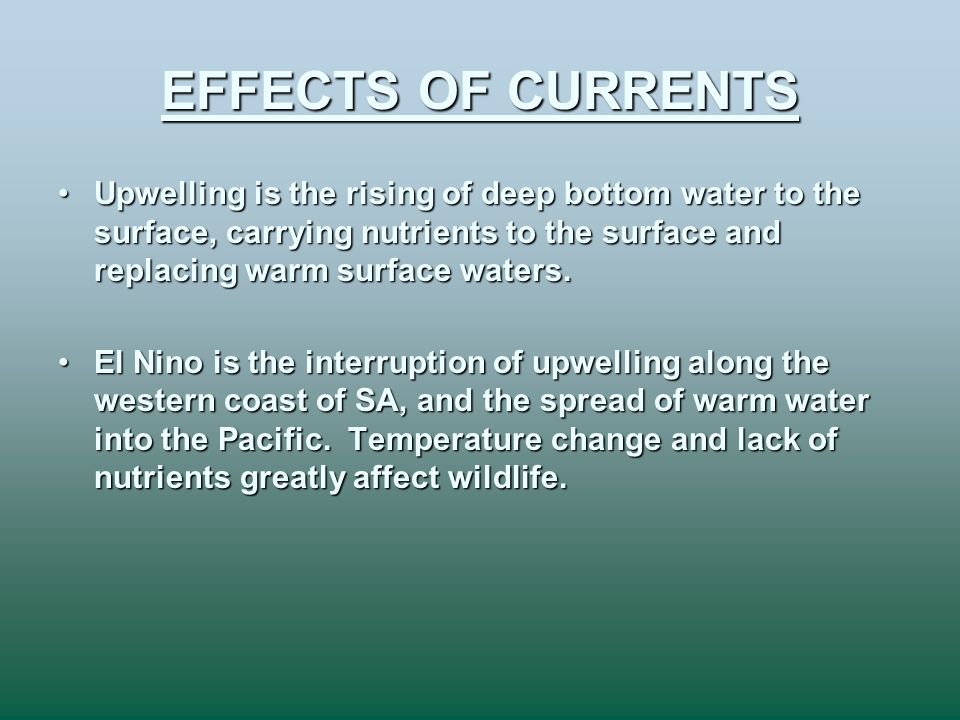 EFFECTS OF CURRENTS

• Upwelling is the rising of deep bottom water to the surface, carrying nutrients to the surface and replacing warm surface waters.

• El Nino is the interruption of upwelling along the western coast of SA, and the spread of warm water into the Pacific.  Temperature change and lack of nutrients greatly affect wildlife.